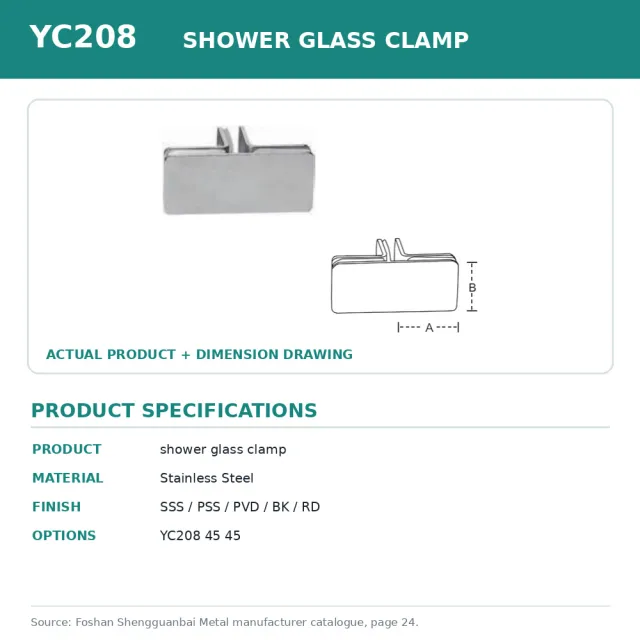 YC208 SHOWER GLASS CLAMP

B

A

ACTUAL PRODUCT + DIMENSION DRAWING

PRODUCT SPECIFICATIONS

| PRODUCT | shower glass clamp |
|---|---|
| MATERIAL | Stainless Steel |
| FINISH | SSS / PSS / PVD / BK / RD |
| OPTIONS | YC208 45 45 |

Source: Foshan Shengguanbai Metal manufacturer catalogue, page 24.